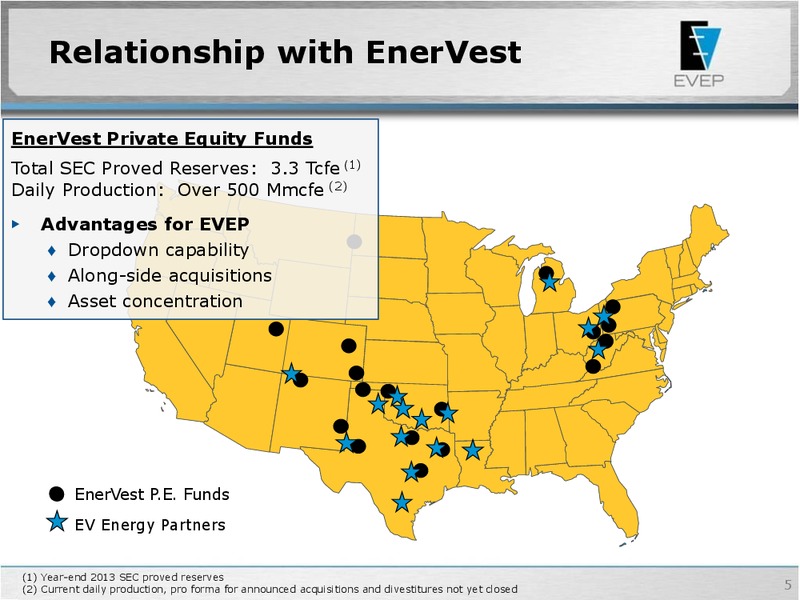 Relationship with EnerVest

EVEP

EnerVest Private Equity Funds

Total SEC Proved Reserves: 3.3 Tcfe $^{(1)}$
Daily Production: Over 500 Mmcfe $^{(2)}$

▸ Advantages for EVEP
♦ Dropdown capability
♦ Along-side acquisitions
♦ Asset concentration

EnerVest P.E. Funds
EV Energy Partners

(1) Year-end 2013 SEC proved reserves
(2) Current daily production, pro forma for announced acquisitions and divestitures not yet closed

5